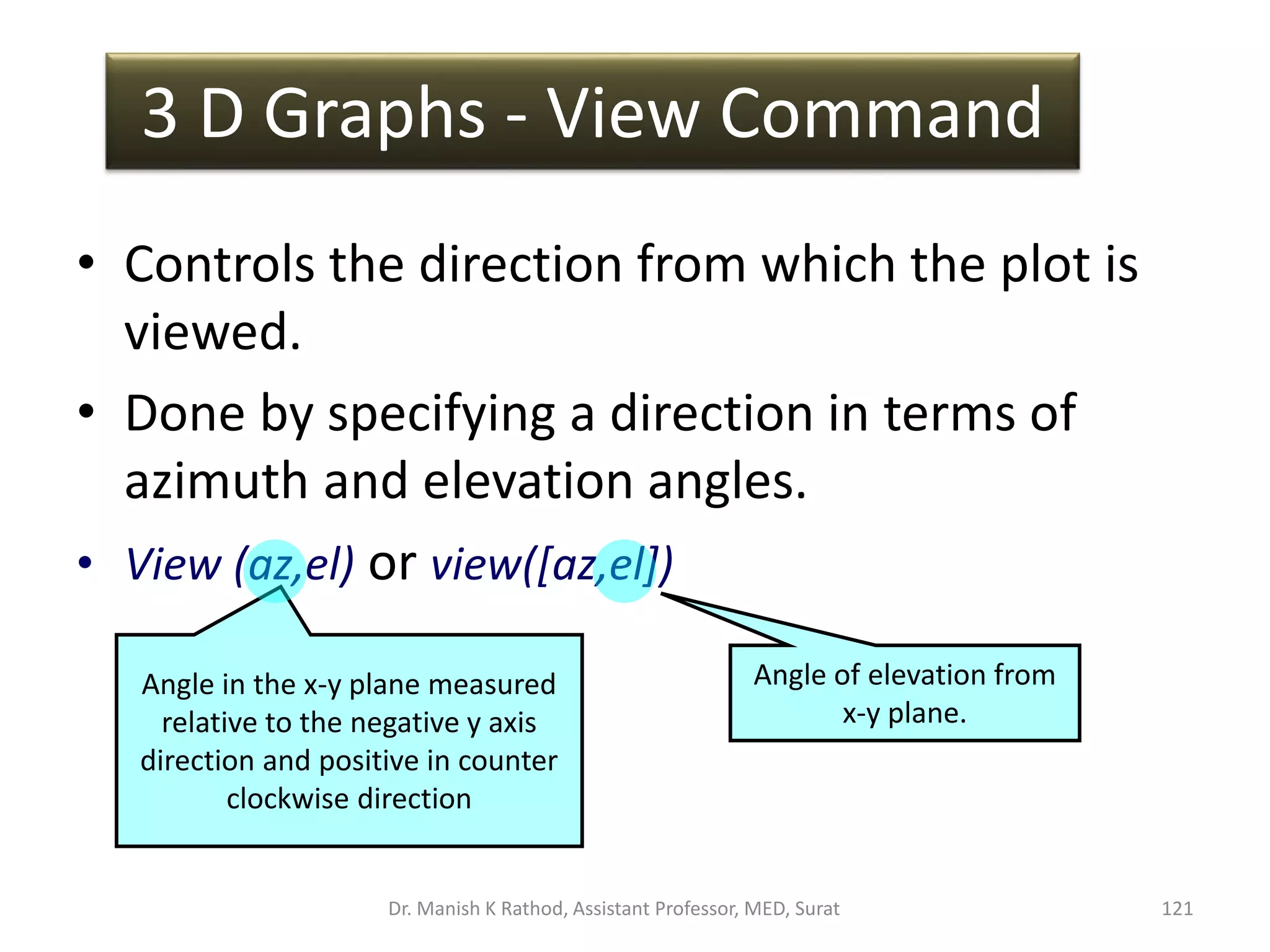 3 D Graphs - View Command

• Controls the direction from which the plot is viewed.

• Done by specifying a direction in terms of azimuth and elevation angles.

• View (az,el) or view([az,el])

Angle in the x-y plane measured relative to the negative y axis direction and positive in counter clockwise direction

Angle of elevation from x-y plane.

Dr. Manish K Rathod, Assistant Professor, MED, Surat

121